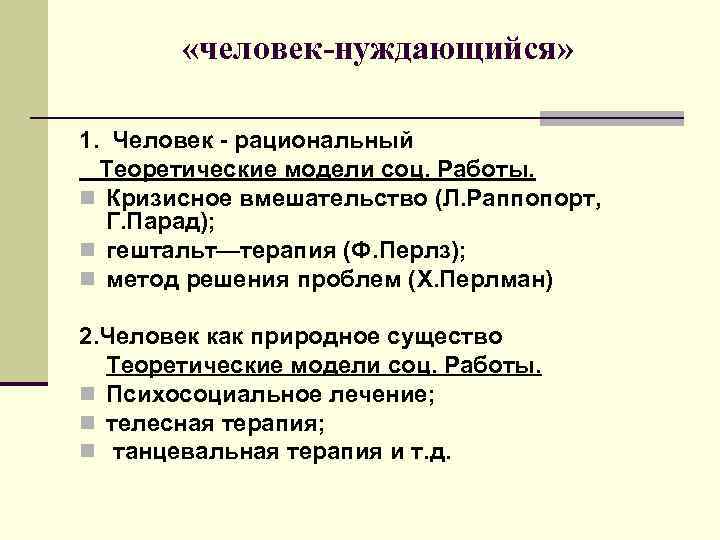 «человек-нуждающийся»

1. Человек - рациональный

Теоретические модели соц. Работы.

- Кризисное вмешательство (Л.Раппопорт, Г.Парад);
- гештальт—терапия (Ф.Перлз);
- метод решения проблем (Х.Перлман)

2.Человек как природное существо

Теоретические модели соц. Работы.

- Психосоциальное лечение;
- телесная терапия;
- танцевальная терапия и т.д.